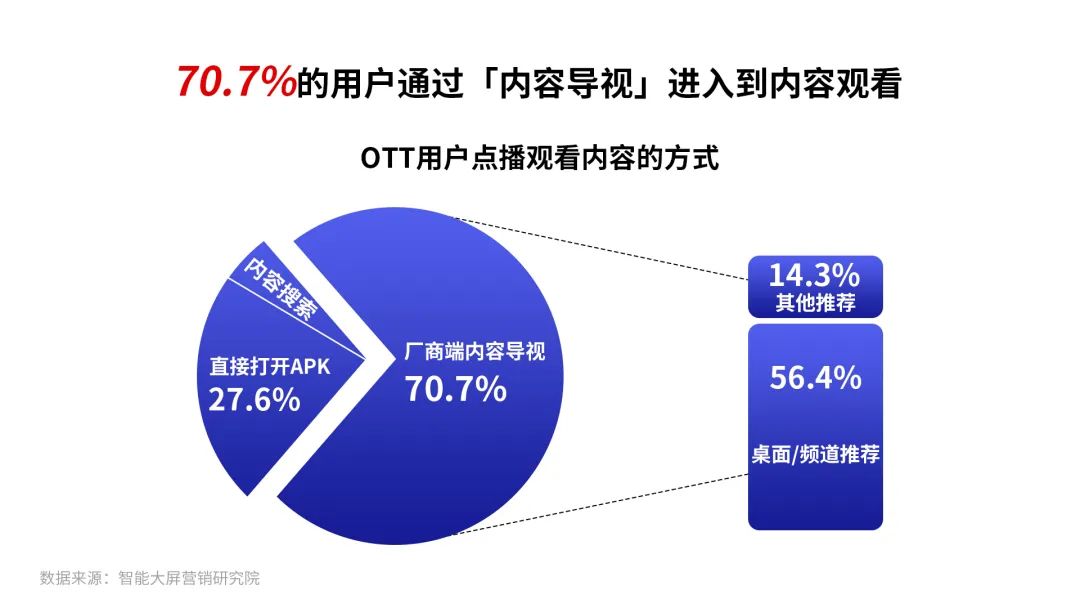 70.7%的用户通过「内容导视」进入到内容观看

OTT用户点播观看内容的方式

内容搜索

直接打开APK
27.6%

厂商端内容导视
70.7%

14.3%
其他推荐

56.4%

桌面/频道推荐

数据来源：智能大屏营销研究院